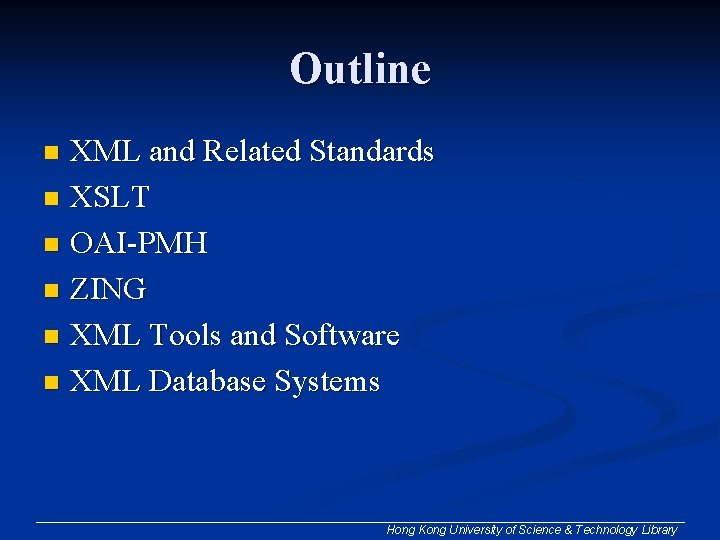 Outline

- XML and Related Standards
- XSLT
- OAI-PMH
- ZING
- XML Tools and Software
- XML Database Systems

Hong Kong University of Science & Technology Library